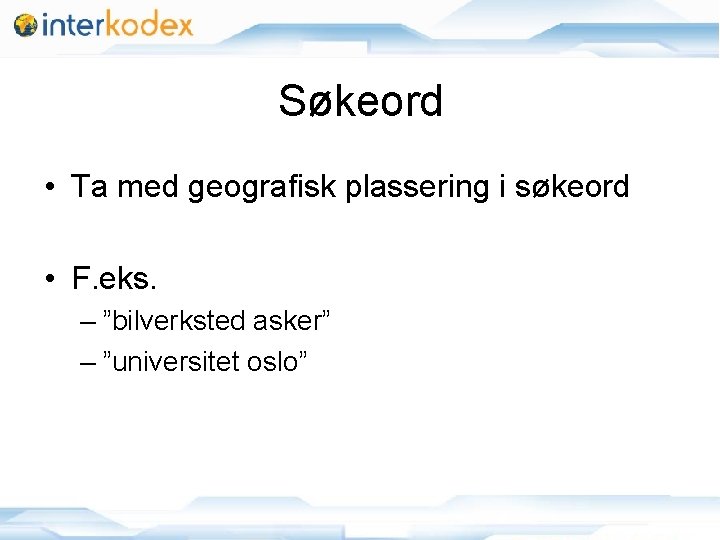 interkodex

Søkeord

• Ta med geografisk plassering i søkeord

• F.eks.
– ”bilverksted asker”
– ”universitet oslo”